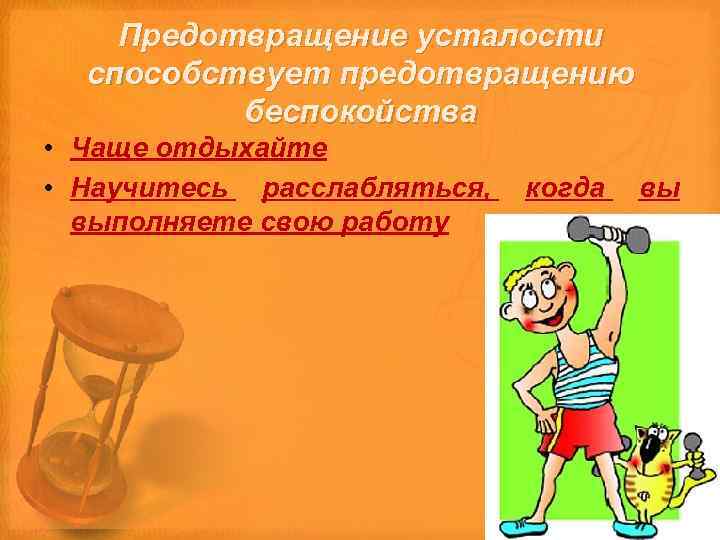 Предотвращение усталости способствует предотвращению беспокойства

• Чаще отдыхайте
• Научитесь расслабляться, когда вы выполняете свою работу